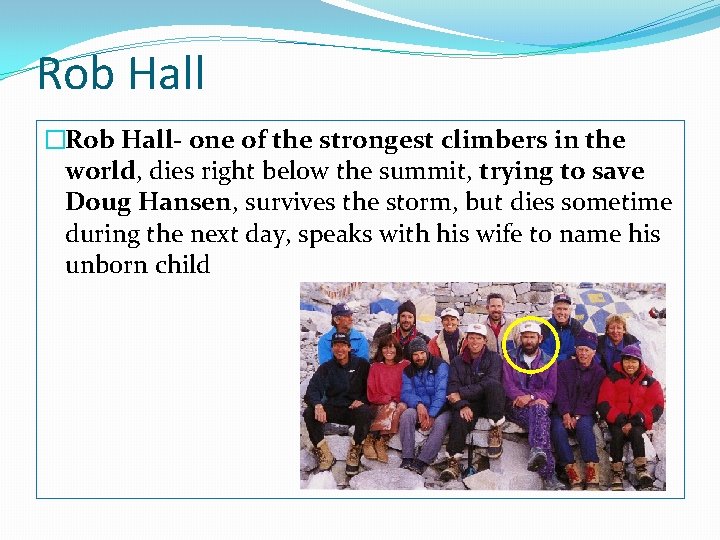 Rob Hall

□Rob Hall- one of the strongest climbers in the world, dies right below the summit, trying to save Doug Hansen, survives the storm, but dies sometime during the next day, speaks with his wife to name his unborn child